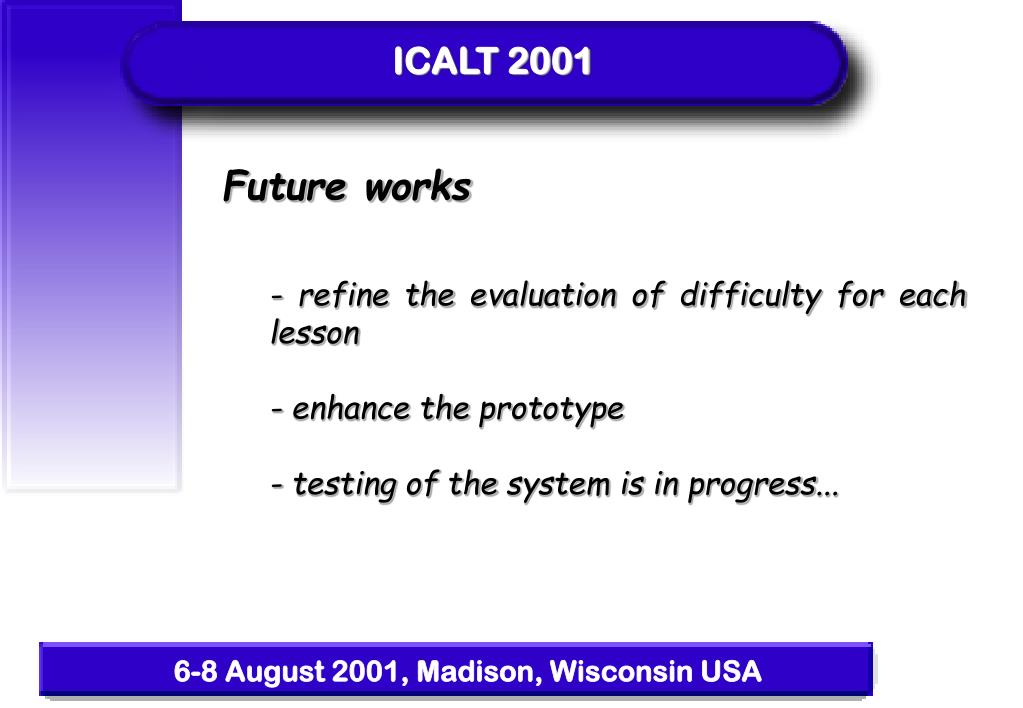 ICALT 2001

Future works

- refine the evaluation of difficulty for each lesson

- enhance the prototype

- testing of the system is in progress...

6-8 August 2001, Madison, Wisconsin USA